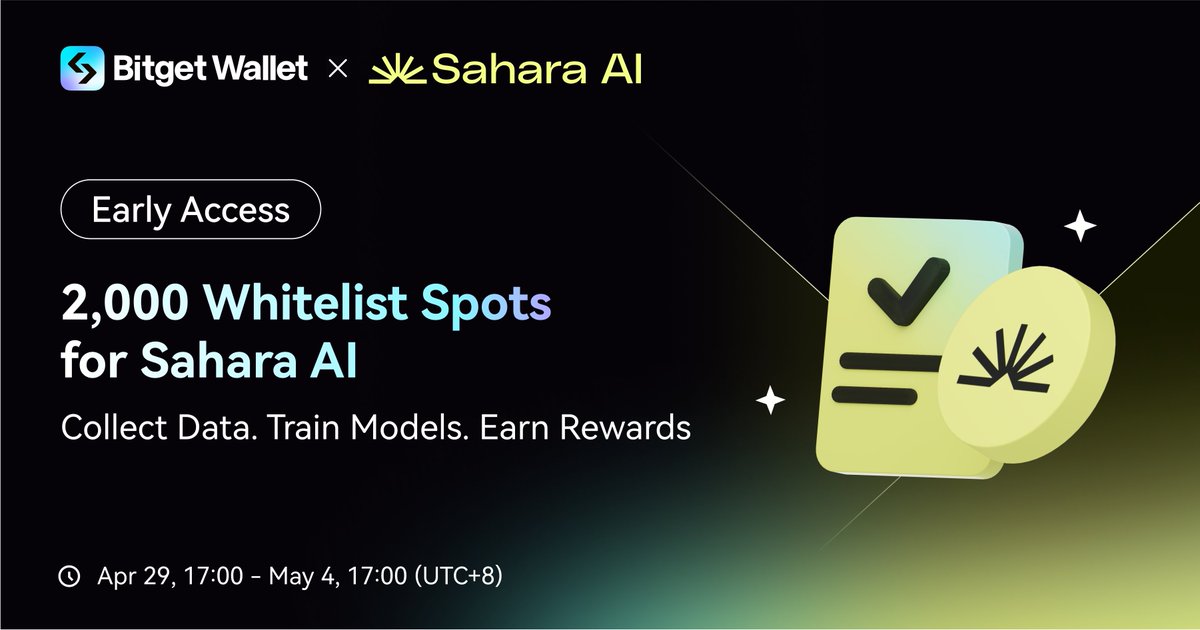 Bitget Wallet × Sahara AI

Early Access

2,000 Whitelist Spots for Sahara AI

Collect Data. Train Models. Earn Rewards

Apr 29, 17:00 - May 4, 17:00 (UTC+8)